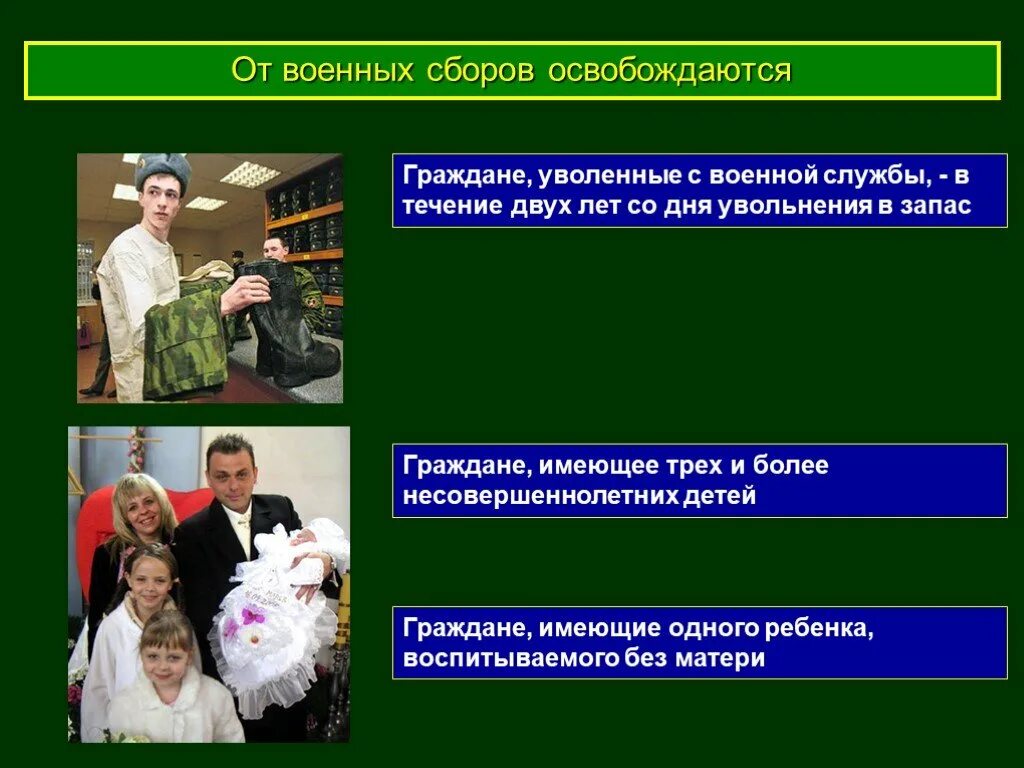 От военных сборов освобождаются

Граждане, уволенные с военной службы, - в течение двух лет со дня увольнения в запас

Граждане, имеющее трех и более несовершеннолетних детей

Граждане, имеющие одного ребенка, воспитываемого без матери